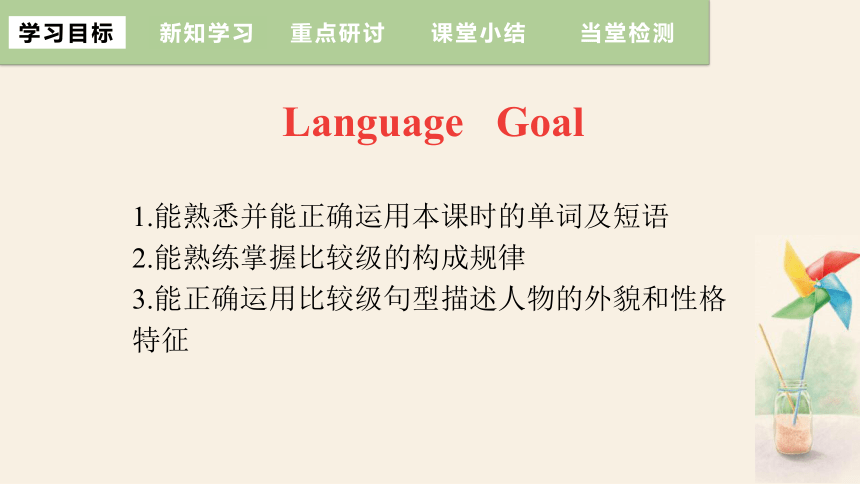 学习目标　新知学习　重点研讨　课堂小结　当堂检测

Language Goal

1.能熟悉并能正确运用本课时的单词及短语
2.能熟练掌握比较级的构成规律
3.能正确运用比较级句型描述人物的外貌和性格特征